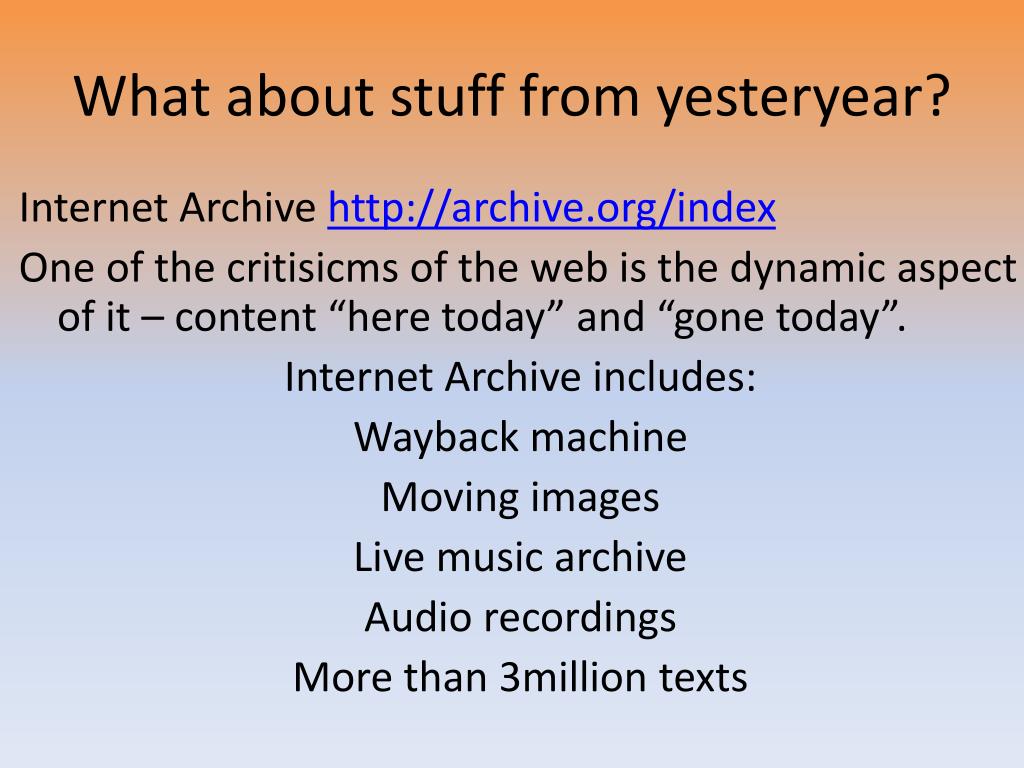 What about stuff from yesteryear?

Internet Archive http://archive.org/index

One of the critisicms of the web is the dynamic aspect of it – content “here today” and “gone today”.

Internet Archive includes:

Wayback machine

Moving images

Live music archive

Audio recordings

More than 3million texts